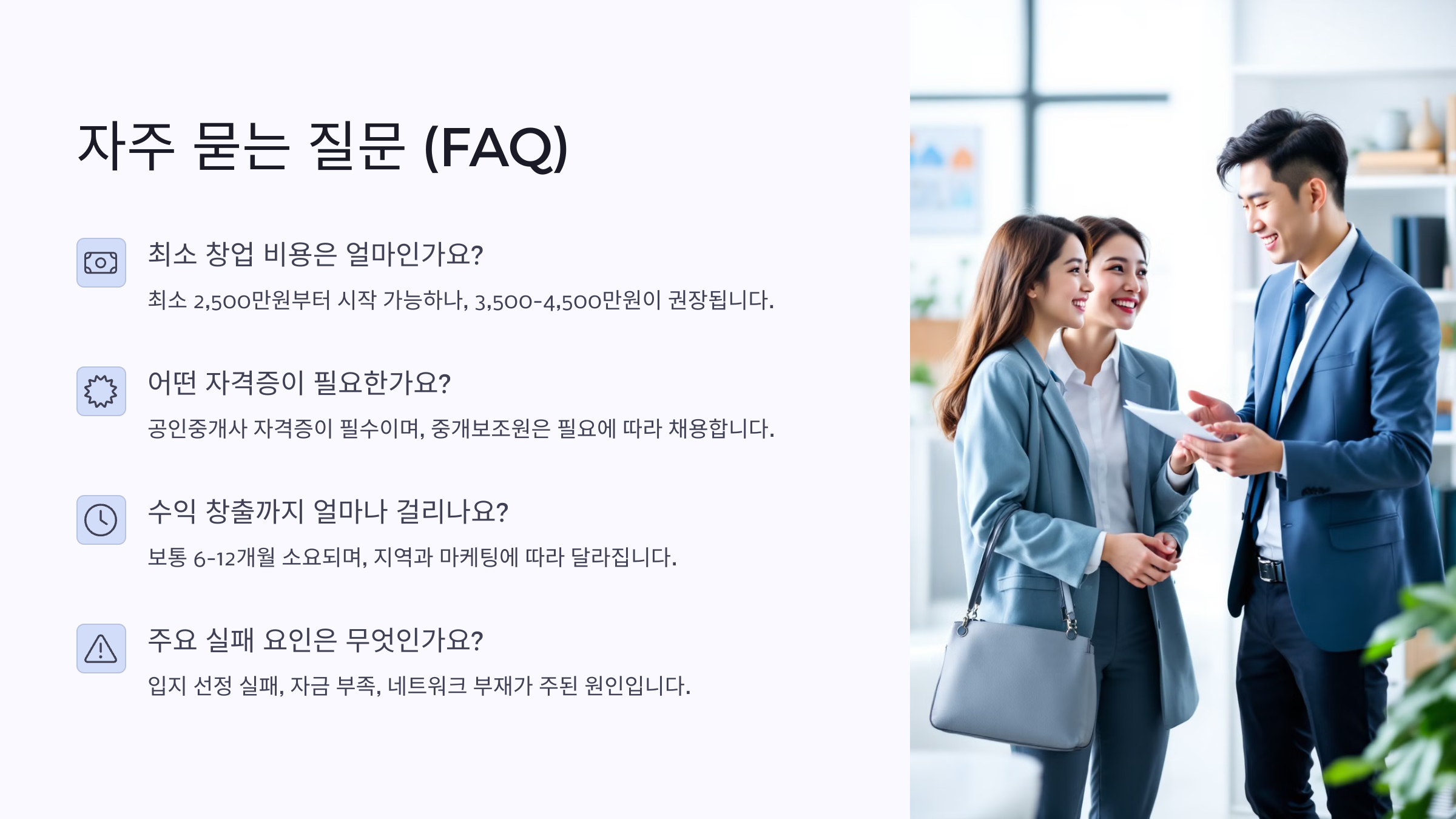 자주 묻는 질문 (FAQ)

최소 창업 비용은 얼마인가요?

최소 2,500만원부터 시작 가능하나, 3,500-4,500만원이 권장됩니다.

어떤 자격증이 필요한가요?

공인중개사 자격증이 필수이며, 중개보조원은 필요에 따라 채용합니다.

수익 창출까지 얼마나 걸리나요?

보통 6-12개월 소요되며, 지역과 마케팅에 따라 달라집니다.

주요 실패 요인은 무엇인가요?

입지 선정 실패, 자금 부족, 네트워크 부재가 주된 원인입니다.